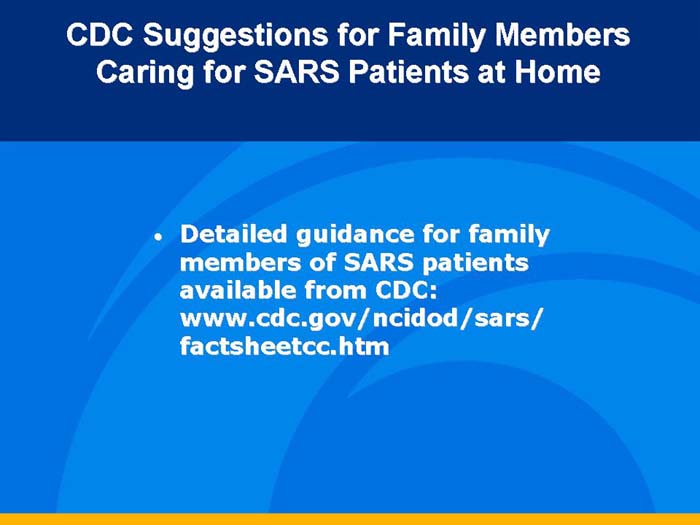 CDC Suggestions for Family Members Caring for SARS Patients at Home

• Detailed guidance for family members of SARS patients available from CDC: www.cdc.gov/ncidod/sars/factsheetcc.htm